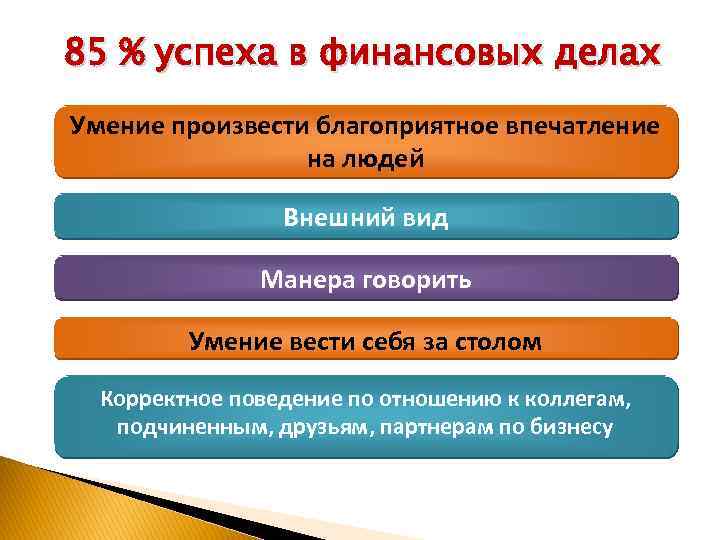 85 % успеха в финансовых делах

Умение произвести благоприятное впечатление на людей

Внешний вид

Манера говорить

Умение вести себя за столом

Корректное поведение по отношению к коллегам, подчиненным, друзьям, партнерам по бизнесу